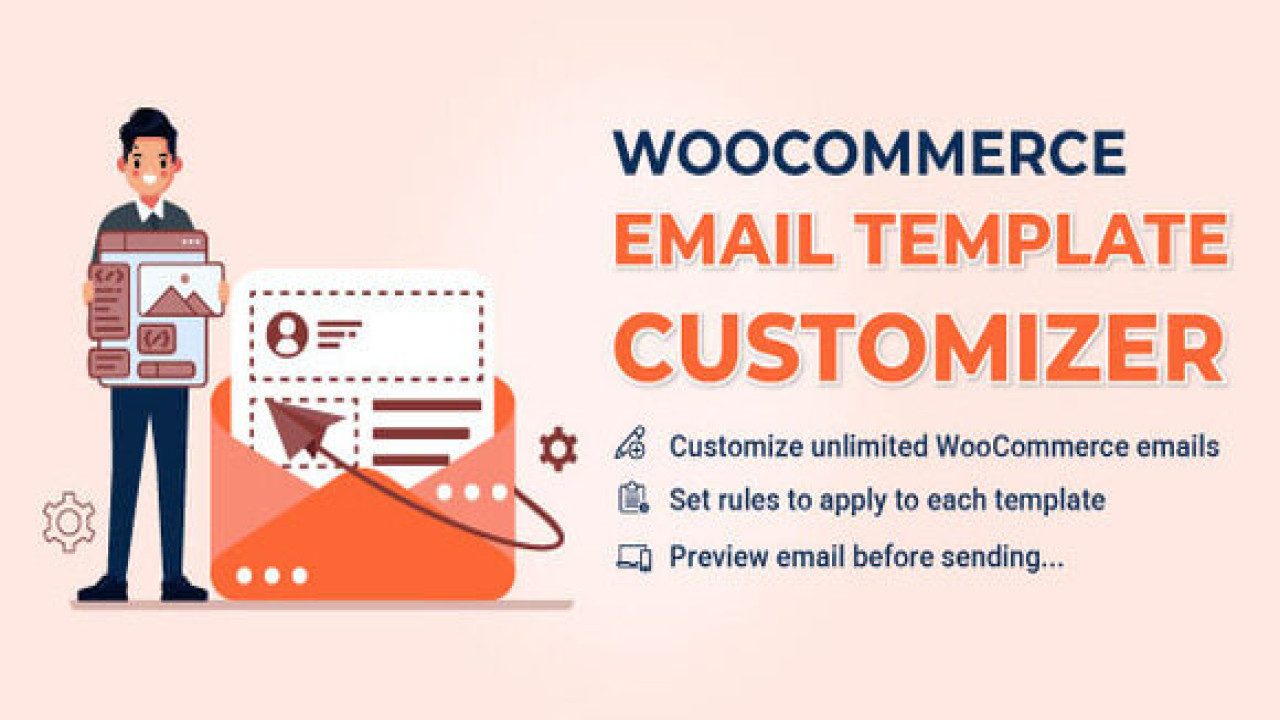 WOOCOMMERCE
EMAIL TEMPLATE
CUSTOMIZER

Customize unlimited WooCommerce emails
Set rules to apply to each template
Preview email before sending...